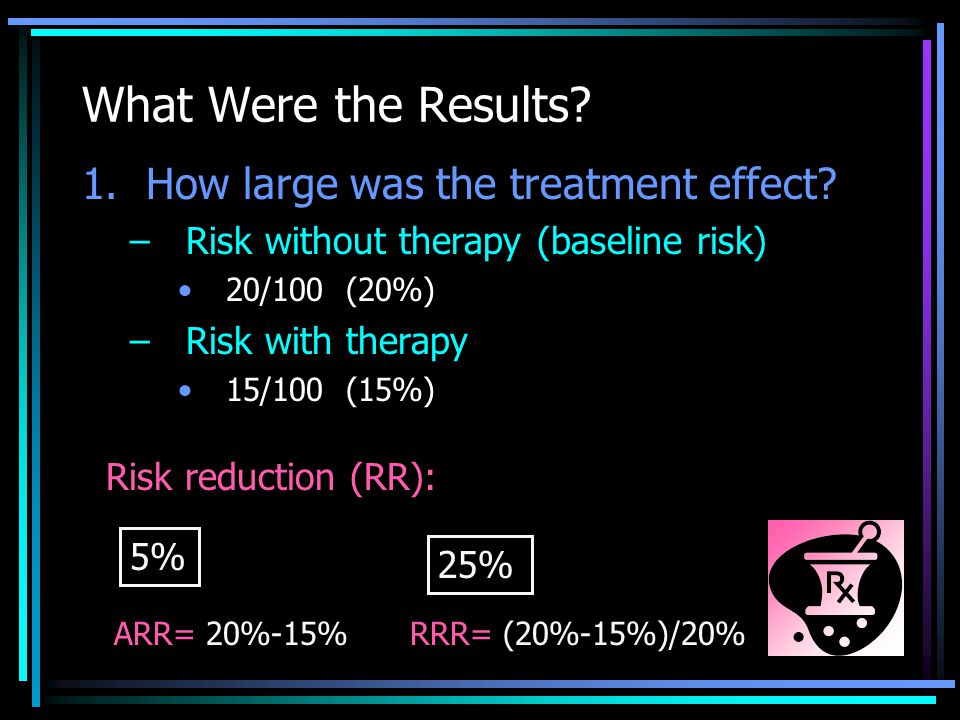 What Were the Results?

1. How large was the treatment effect?

– Risk without therapy (baseline risk)

• 20/100 (20%)

– Risk with therapy

• 15/100 (15%)

Risk reduction (RR):

5%

25%

ARR= 20%-15%

RRR= (20%-15%)/20%

Rx